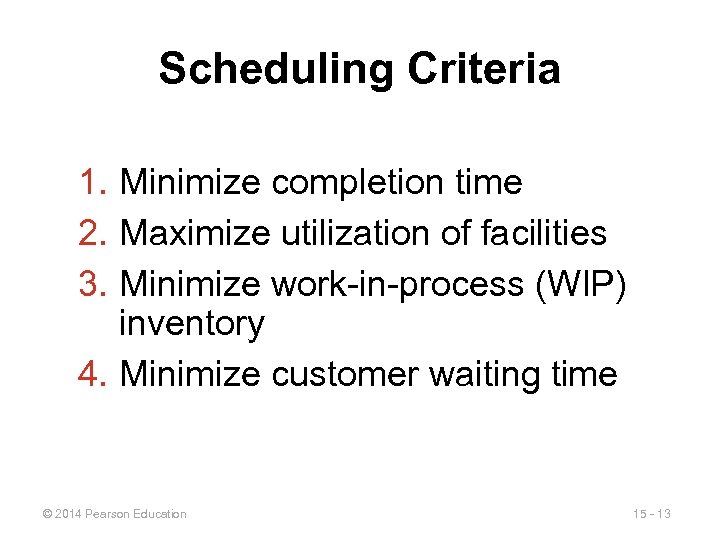 Scheduling Criteria

1. Minimize completion time
2. Maximize utilization of facilities
3. Minimize work-in-process (WIP) inventory
4. Minimize customer waiting time

© 2014 Pearson Education

15 - 13